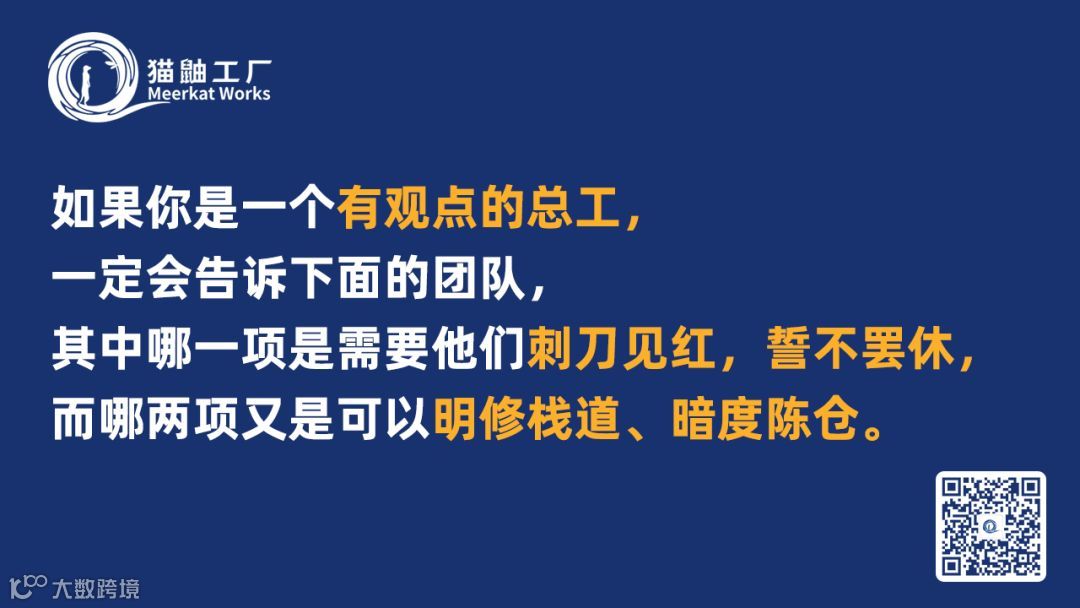 猫鼬工厂
Meerkat Works

如果你是一个有观点的总工，
一定会告诉下面的团队，
其中哪一项是需要他们刺刀见红，誓不罢休，
而哪两项又是可以明修栈道、暗度陈仓。

大数跨境